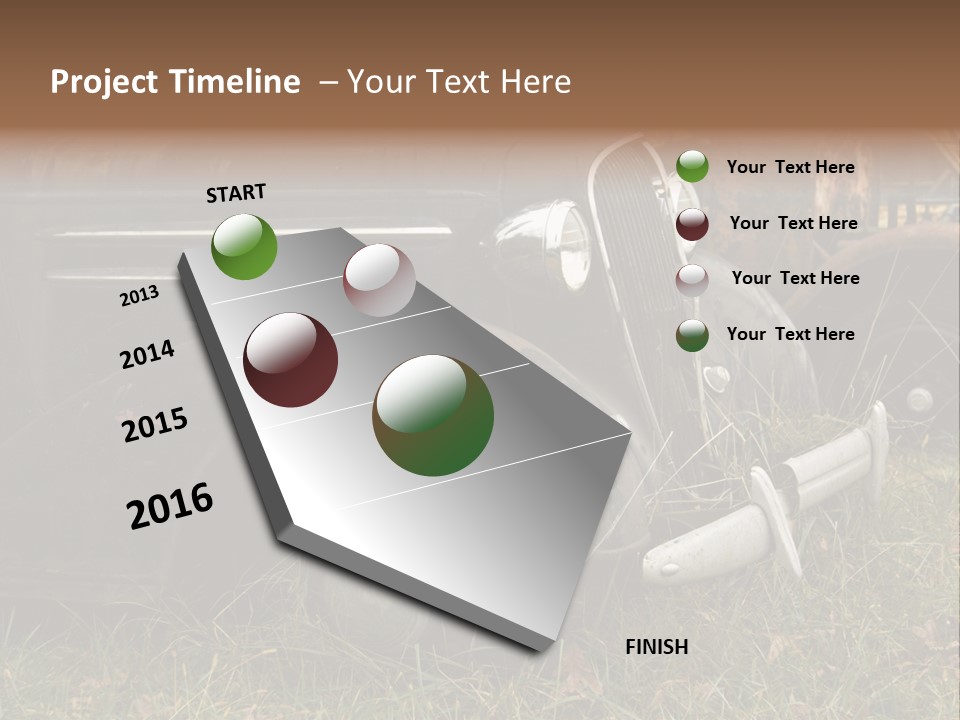 Project Timeline – Your Text Here

START

2013

2014

2015

2016

FINISH

Your Text Here

Your Text Here

Your Text Here

Your Text Here